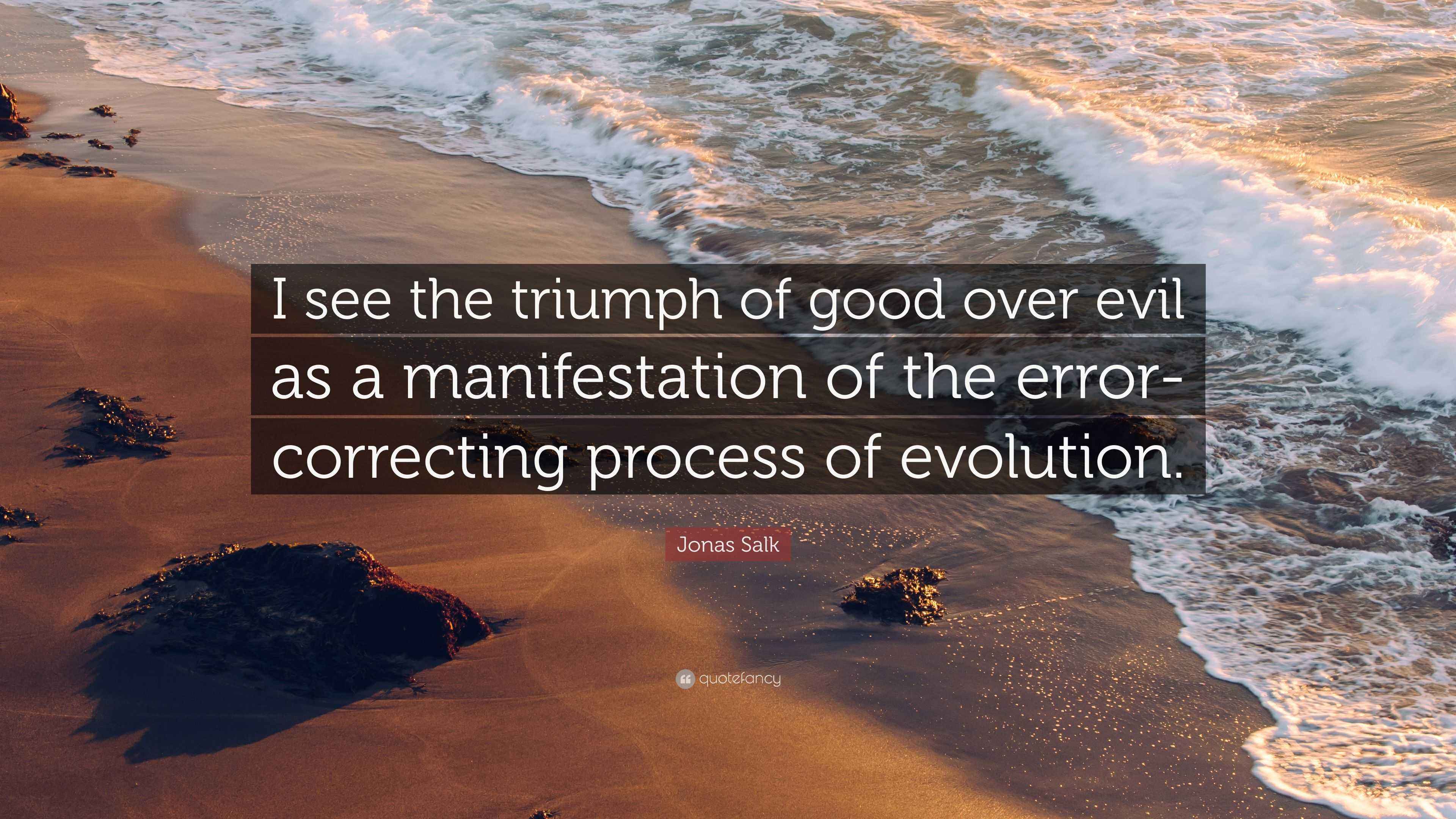 I see the triumph of good over evil as a manifestation of the error-correcting process of evolution.

Jonas Salk

quotefancy